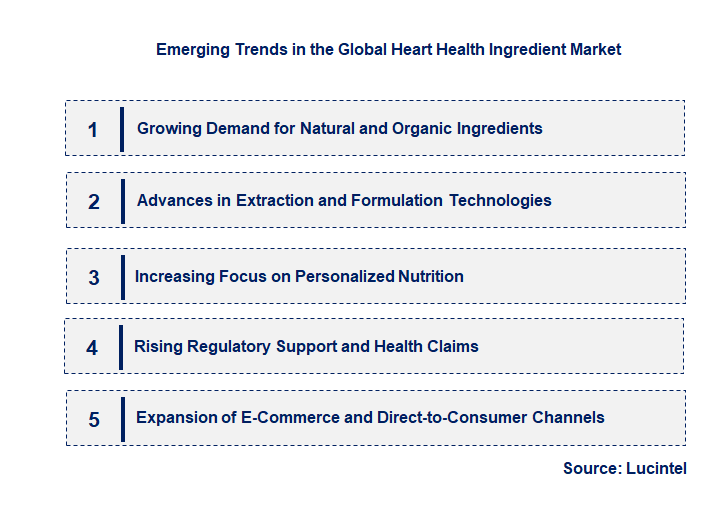 Emerging Trends in the Global Heart Health Ingredient Market

1 Growing Demand for Natural and Organic Ingredients

2 Advances in Extraction and Formulation Technologies

3 Increasing Focus on Personalized Nutrition

4 Rising Regulatory Support and Health Claims

5 Expansion of E-Commerce and Direct-to-Consumer Channels

Source: Lucintel